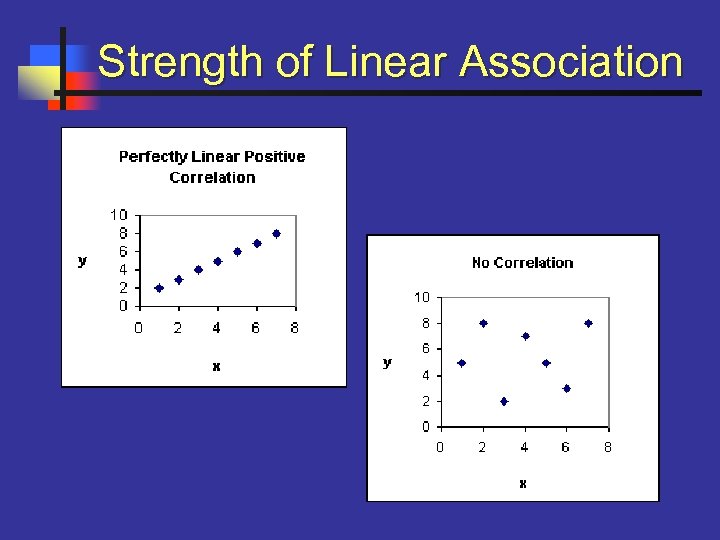 Strength of Linear Association

Perfectly Linear Positive Correlation

10
8
6
4
2
0
y
0 2 4 6 8
x

No Correlation

10
8
6
4
2
0
y
0 2 4 6 8
x